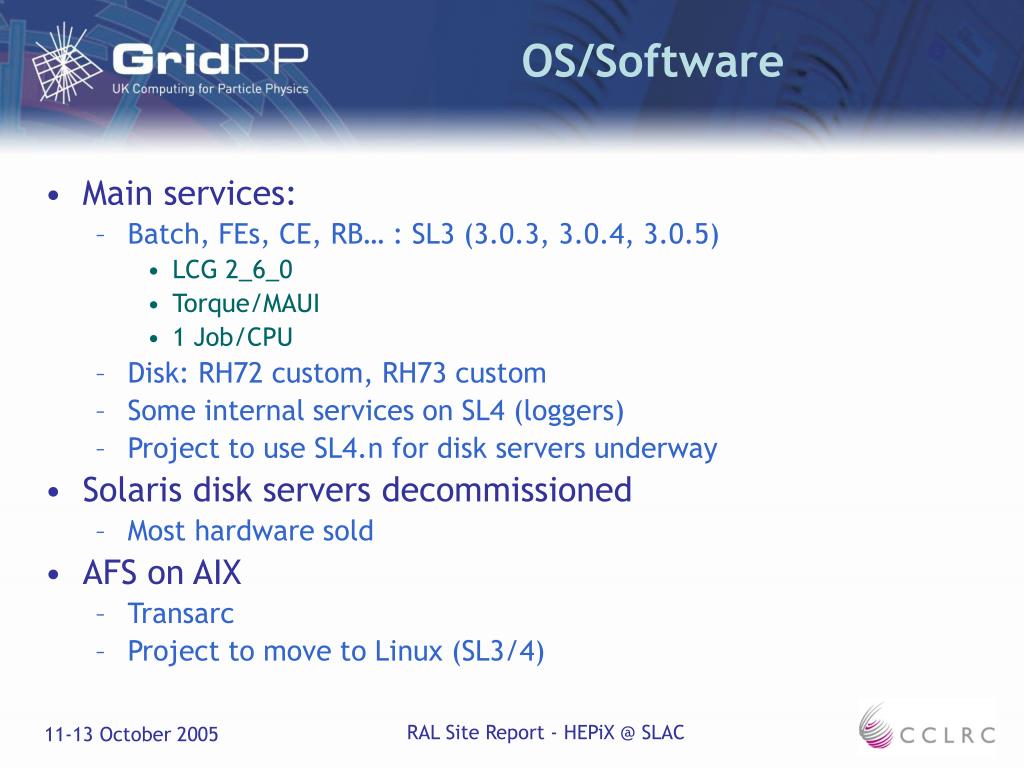 GridPP
UK Computing for Particle Physics

OS/Software

• Main services:
– Batch, FEs, CE, RB… : SL3 (3.0.3, 3.0.4, 3.0.5)
• LCG 2_6_0
• Torque/MAUI
• 1 Job/CPU
– Disk: RH72 custom, RH73 custom
– Some internal services on SL4 (loggers)
– Project to use SL4.n for disk servers underway
• Solaris disk servers decommissioned
– Most hardware sold
• AFS on AIX
– Transarc
– Project to move to Linux (SL3/4)

11-13 October 2005

RAL Site Report - HEPiX @ SLAC

CCLRC